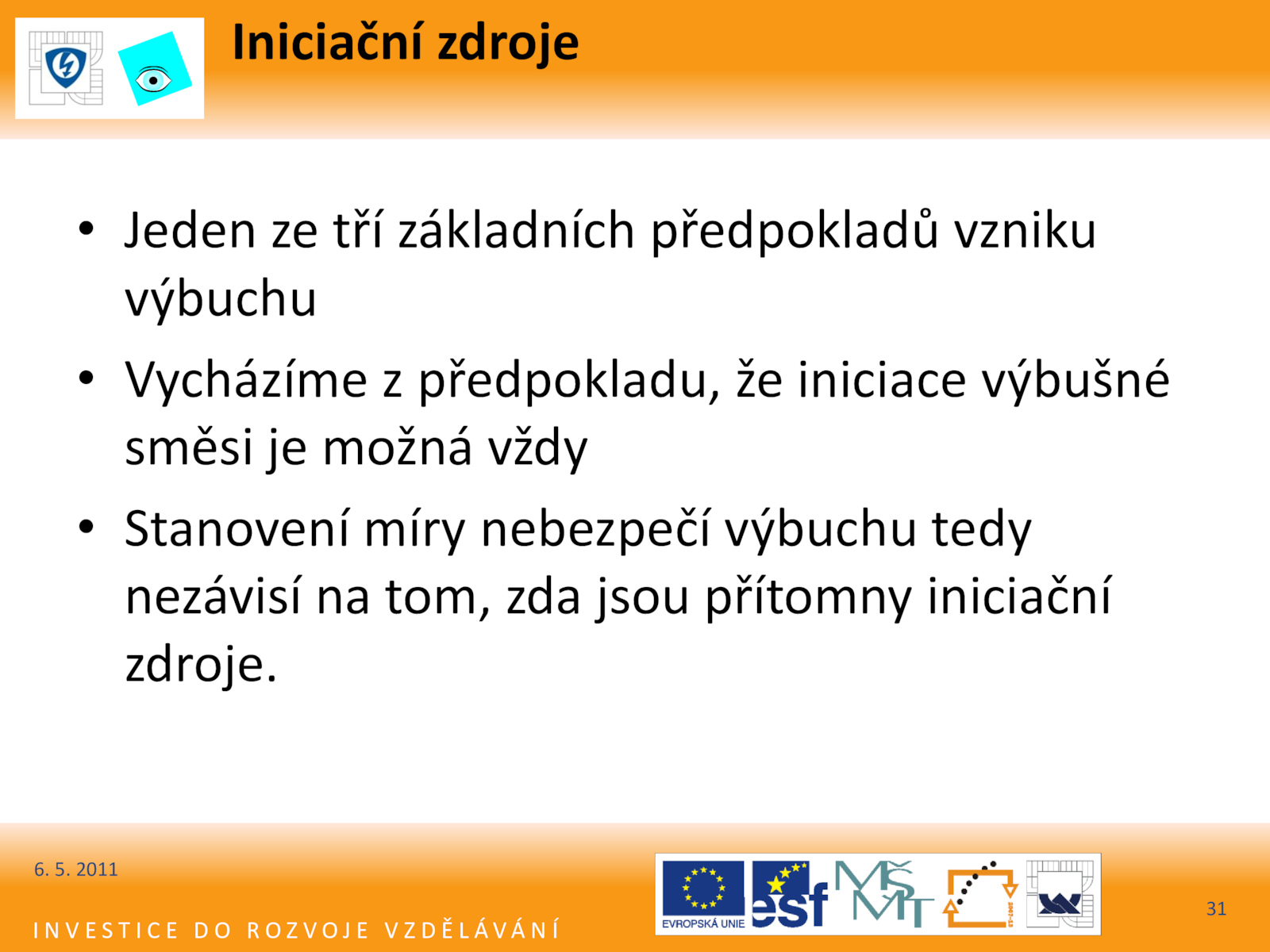 Iniciační zdroje

• Jeden ze tří základních předpokladů vzniku výbuchu

• Vycházíme z předpokladu, že iniciace výbušné směsi je možná vždy

• Stanovení míry nebezpečí výbuchu tedy nezávisí na tom, zda jsou přítomny iniciační zdroje.

6. 5. 2011

INVESTICE DO ROZVOJE VZDĚLÁVÁNÍ

EVROPSKÁ UNIE

esf

MŠMT

31